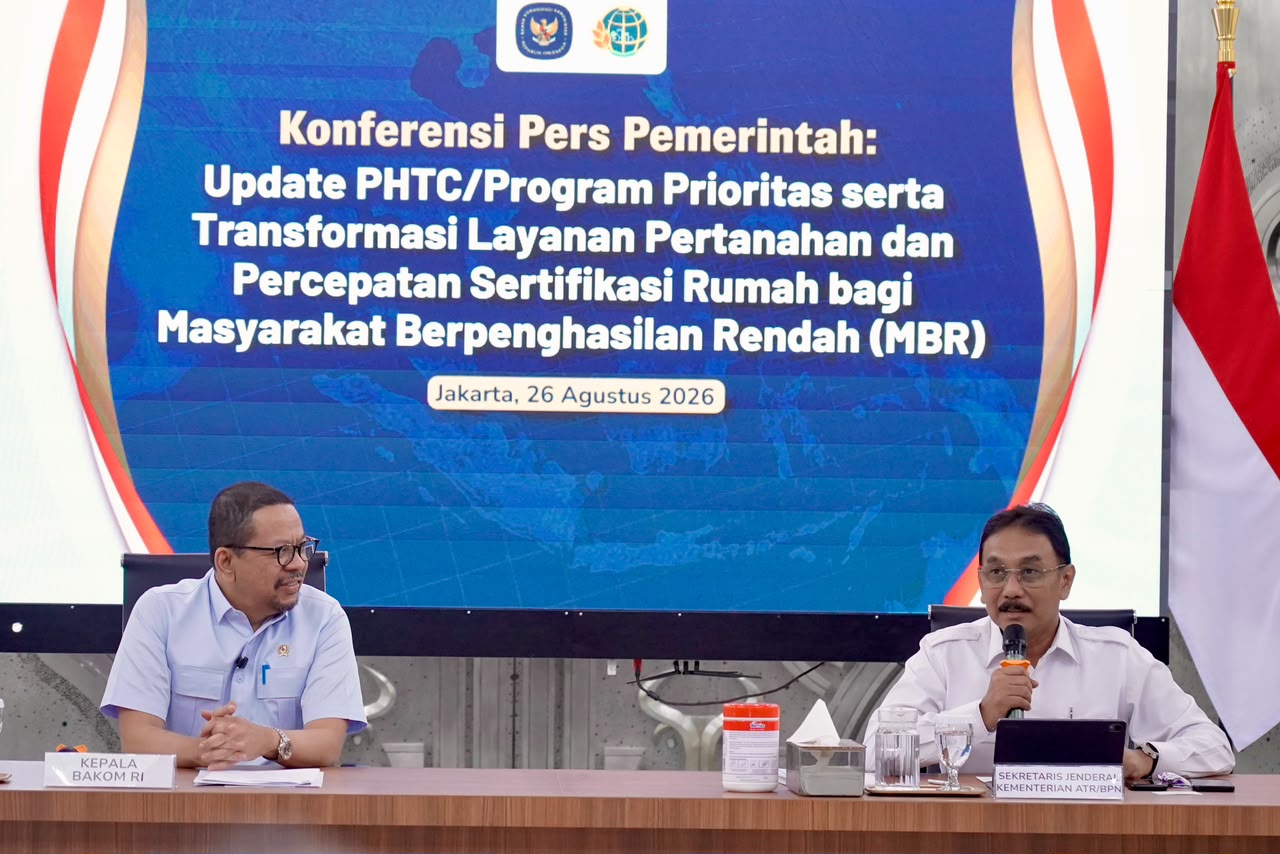 Konferensi Pers Pemerintah:
Update PHTC/Program Prioritas serta Transformasi Layanan Pertanahan dan Percepatan Sertifikasi Rumah bagi Masyarakat Berpenghasilan Rendah (MBR)

Jakarta, 26 Agustus 2026

KEPALA BAKOM RI

SEKRETARIS JENDERAL KEMENTERIAN ATR/BPN